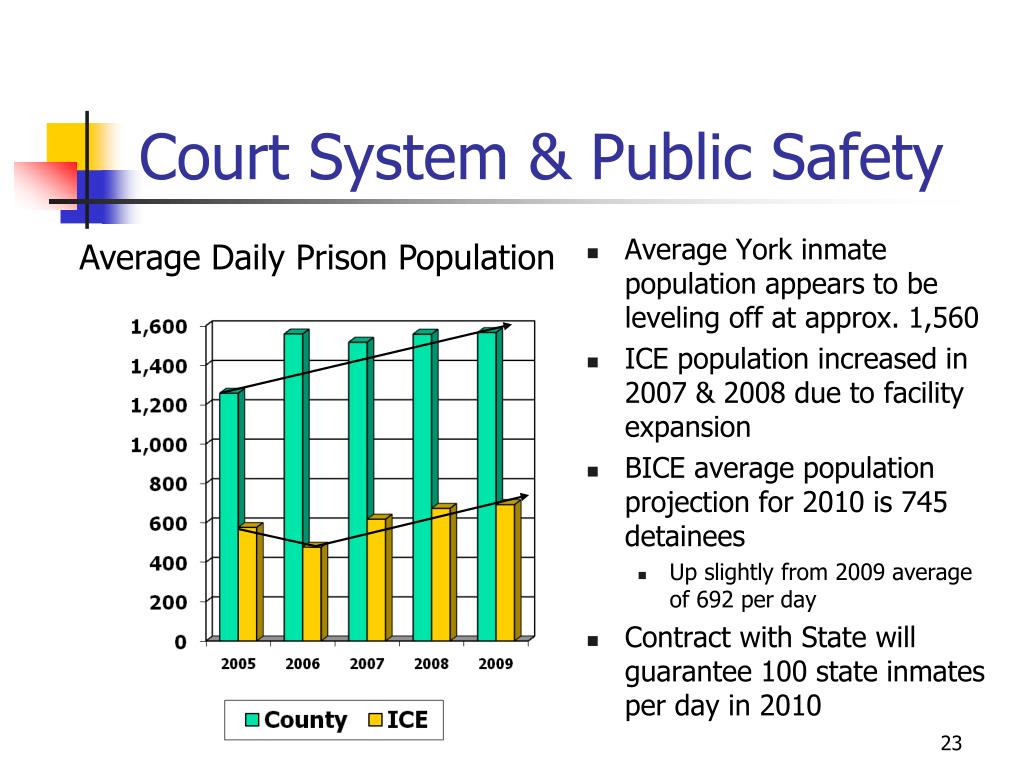 Court System & Public Safety

Average Daily Prison Population

1,600
1,400
1,200
1,000
800
600
400
200
0

2005 2006 2007 2008 2009

County ICE

- Average York inmate population appears to be leveling off at approx. 1,560
- ICE population increased in 2007 & 2008 due to facility expansion
- BICE average population projection for 2010 is 745 detainees
  - Up slightly from 2009 average of 692 per day
- Contract with State will guarantee 100 state inmates per day in 2010

23